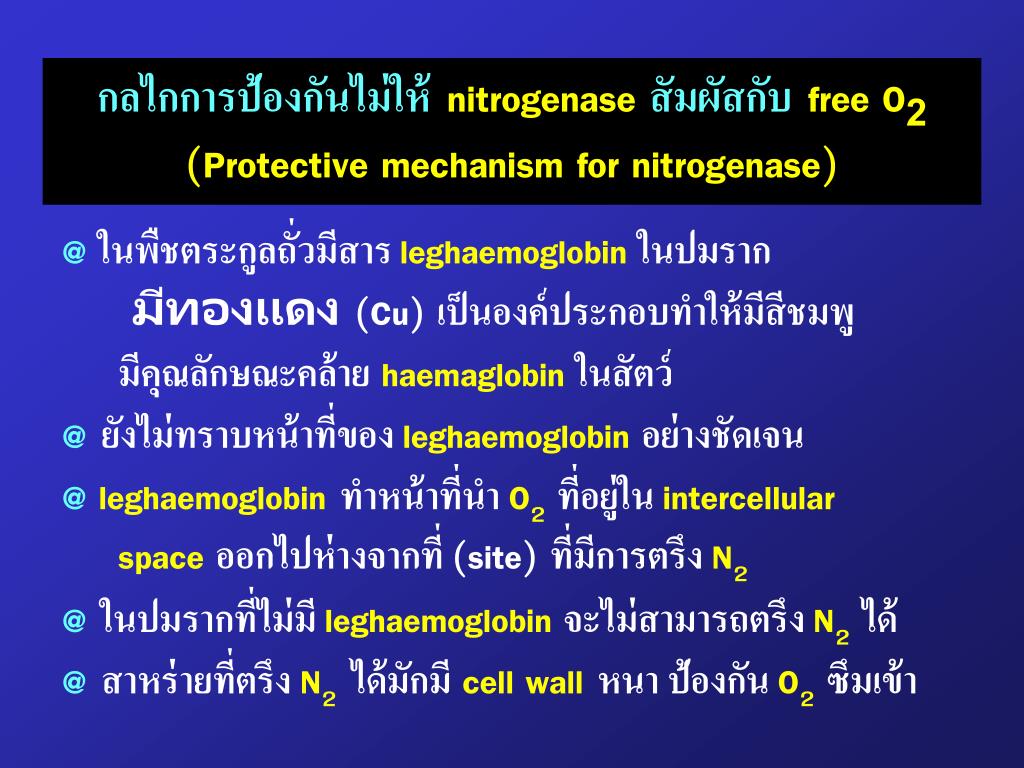 กลไกการป้องกันไม่ให้ nitrogenase สัมผัสกับ free $O_2$
(Protective mechanism for nitrogenase)

@ ในพืชตระกูลถั่วมีสาร leghaemoglobin ในปมราก มีทองแดง (Cu) เป็นองค์ประกอบทำให้มีสีชมพู มีคุณลักษณะคล้าย haemaglobin ในสัตว์

@ ยังไม่ทราบหน้าที่ของ leghaemoglobin อย่างชัดเจน

@ leghaemoglobin ทำหน้าที่นำ $O_2$ ที่อยู่ใน intercellular space ออกไปห่างจากที่ (site) ที่มีการตรึง $N_2$

@ ในปมรากที่ไม่มี leghaemoglobin จะไม่สามารถตรึง $N_2$ ได้

@ สาหร่ายที่ตรึง $N_2$ ได้มักมี cell wall หนา ป้องกัน $O_2$ ซึมเข้า